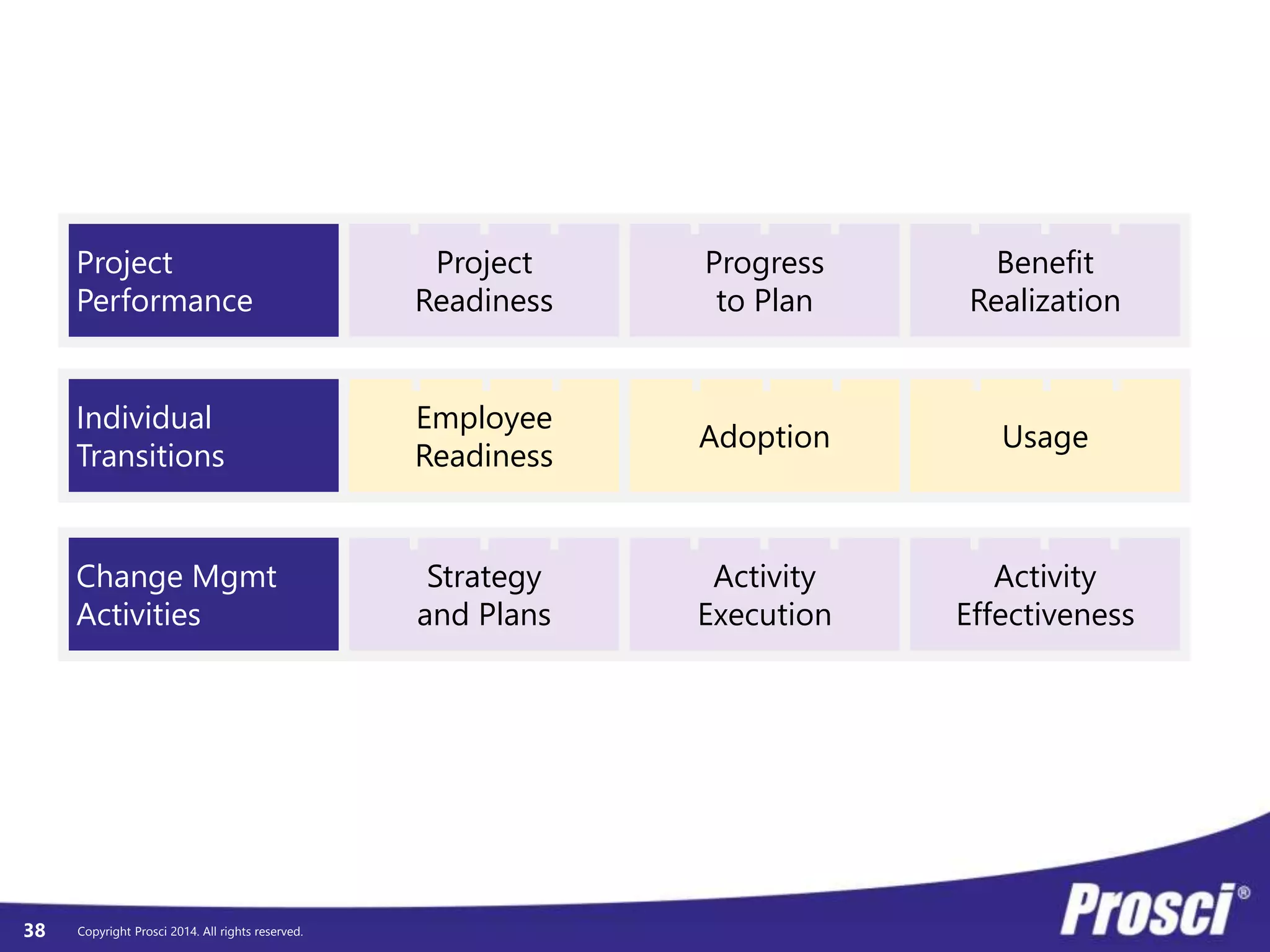 | Project Performance | Project Readiness | Progress to Plan | Benefit Realization |
|---|---|---|---|
| Individual Transitions | Employee Readiness | Adoption | Usage |
| Change Mgmt Activities | Strategy and Plans | Activity Execution | Activity Effectiveness |

38 Copyright Prosci 2014. All rights reserved.

Prosci®